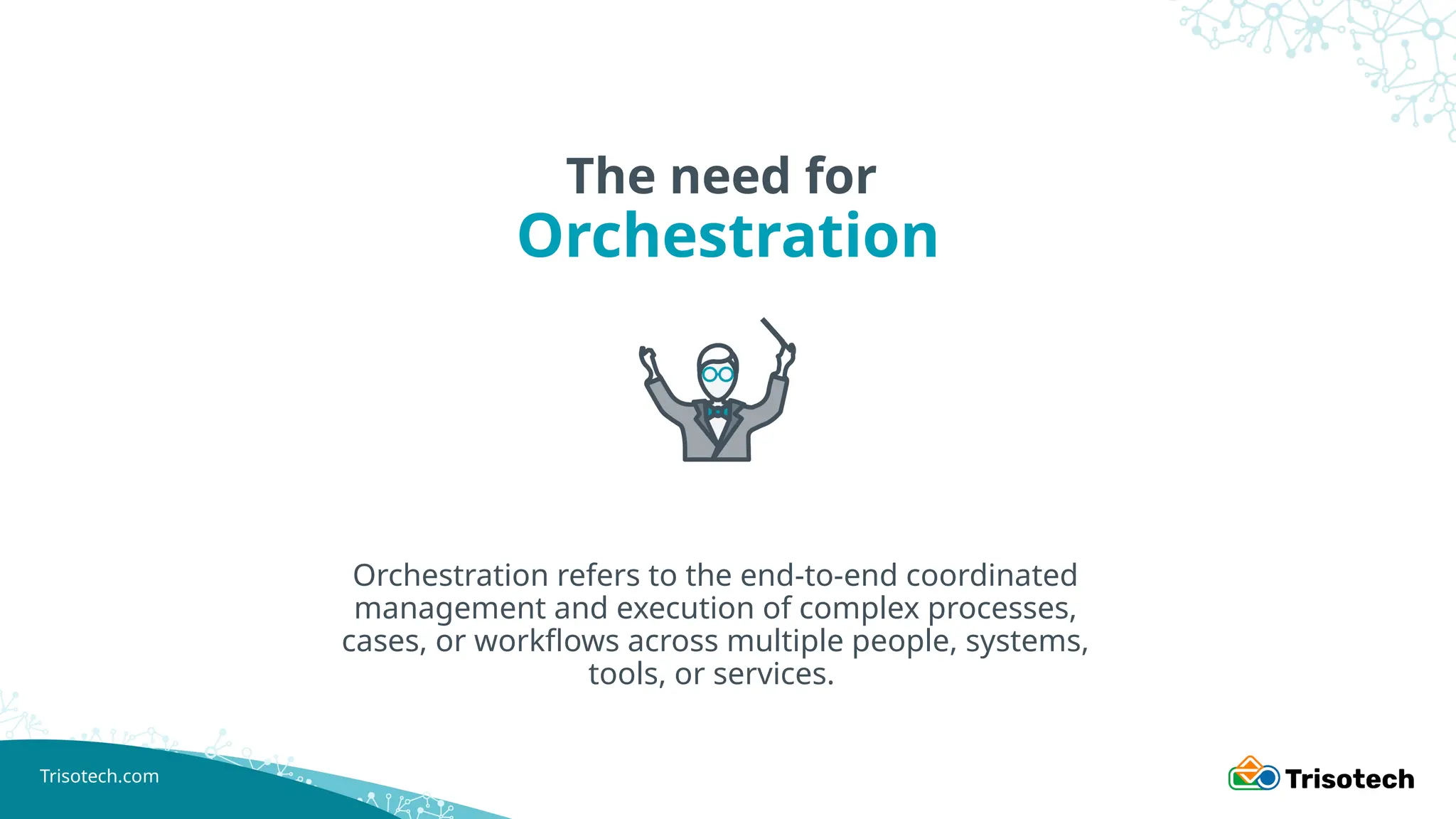 The need for
Orchestration

Orchestration refers to the end-to-end coordinated management and execution of complex processes, cases, or workflows across multiple people, systems, tools, or services.

Trisotech.com

Trisotech